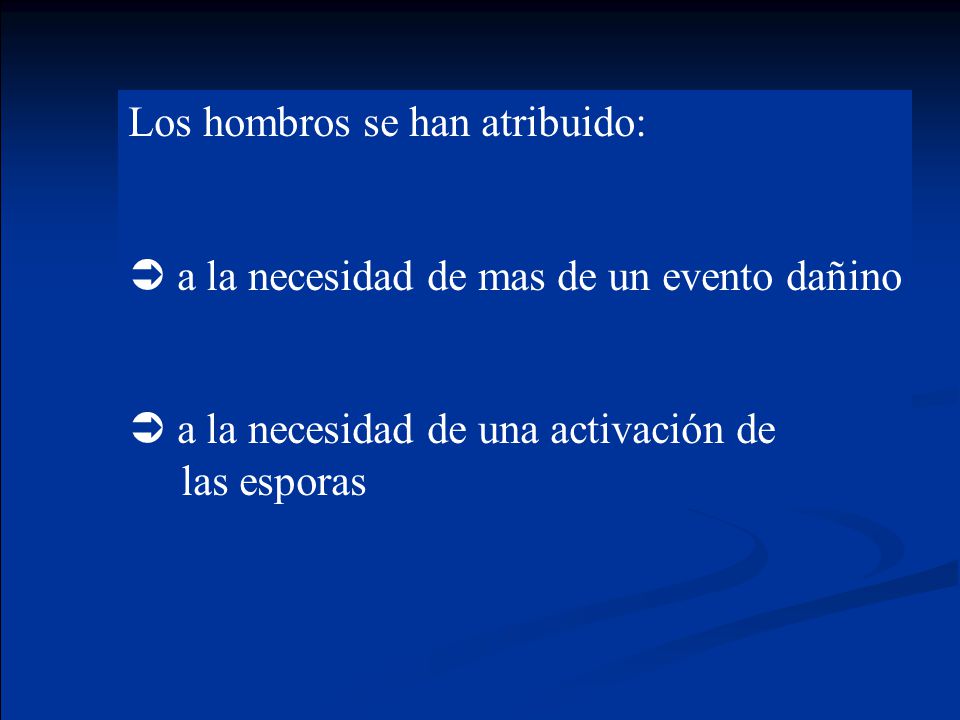 Los hombros se han atribuido:

➲ a la necesidad de mas de un evento dañino

➲ a la necesidad de una activación de las esporas